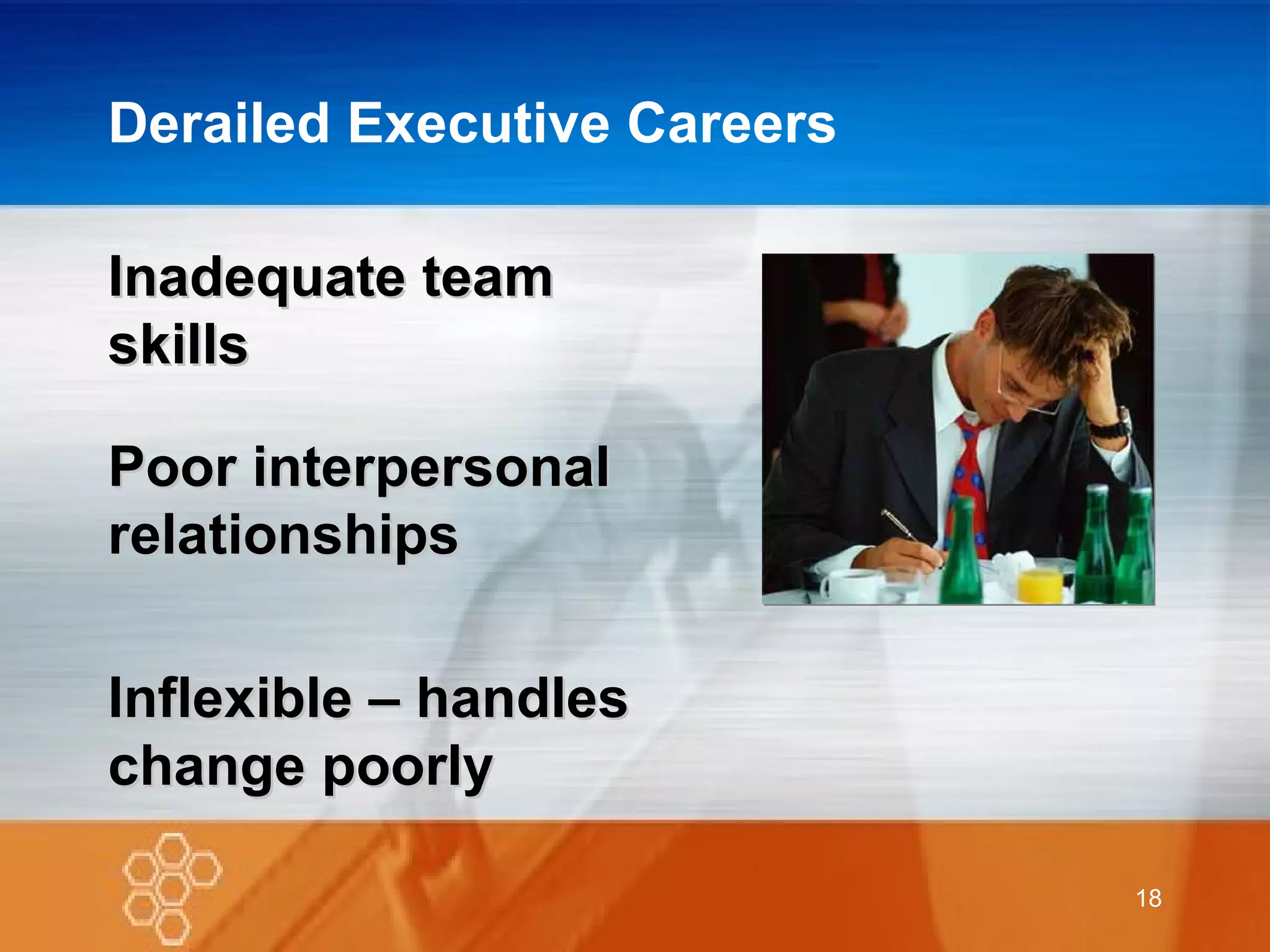 Derailed Executive Careers

Inadequate team skills

Poor interpersonal relationships

Inflexible – handles change poorly

18